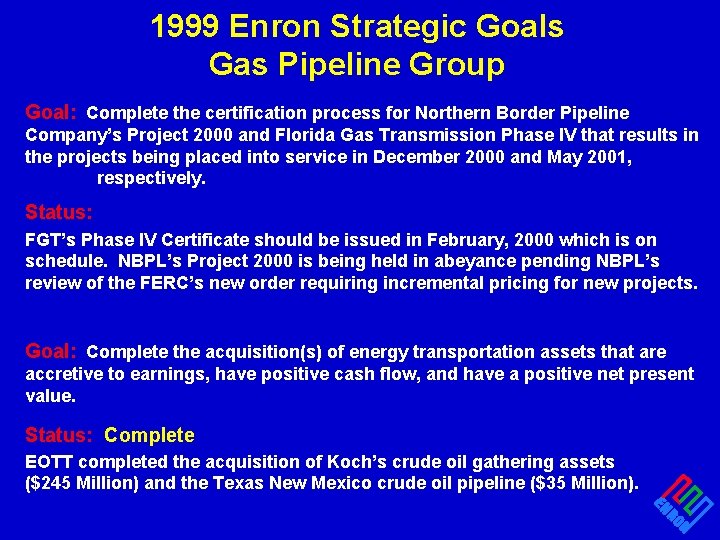 1999 Enron Strategic Goals
Gas Pipeline Group

Goal: Complete the certification process for Northern Border Pipeline Company's Project 2000 and Florida Gas Transmission Phase IV that results in the projects being placed into service in December 2000 and May 2001, respectively.

Status:

FGT's Phase IV Certificate should be issued in February, 2000 which is on schedule. NBPL's Project 2000 is being held in abeyance pending NBPL's review of the FERC's new order requiring incremental pricing for new projects.

Goal: Complete the acquisition(s) of energy transportation assets that are accretive to earnings, have positive cash flow, and have a positive net present value.

Status: Complete

EOTT completed the acquisition of Koch's crude oil gathering assets ($245 Million) and the Texas New Mexico crude oil pipeline ($35 Million).

ENRON